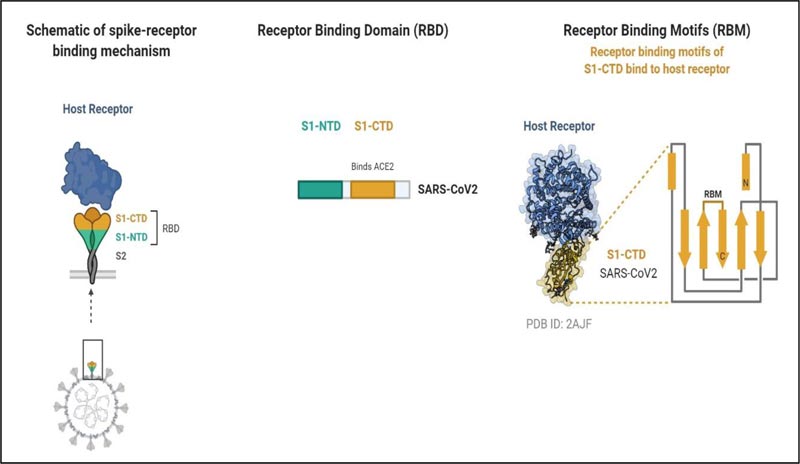 Schematic of spike-receptor binding mechanism

Host Receptor

S1-CTD
S1-NTD
RBD
S2

Receptor Binding Domain (RBD)

S1-NTD S1-CTD

Binds ACE2

SARS-CoV2

Receptor Binding Motifs (RBM)

Receptor binding motifs of S1-CTD bind to host receptor

Host Receptor

S1-CTD
SARS-CoV2

PDB ID: 2AJF

RBM
N
C